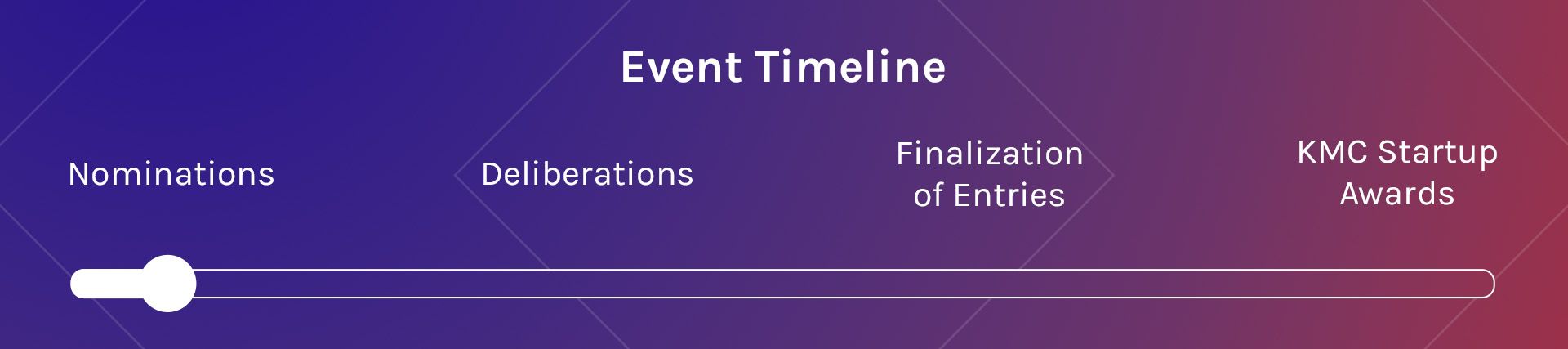 Event Timeline

Nominations

Deliberations

Finalization of Entries

KMC Startup Awards